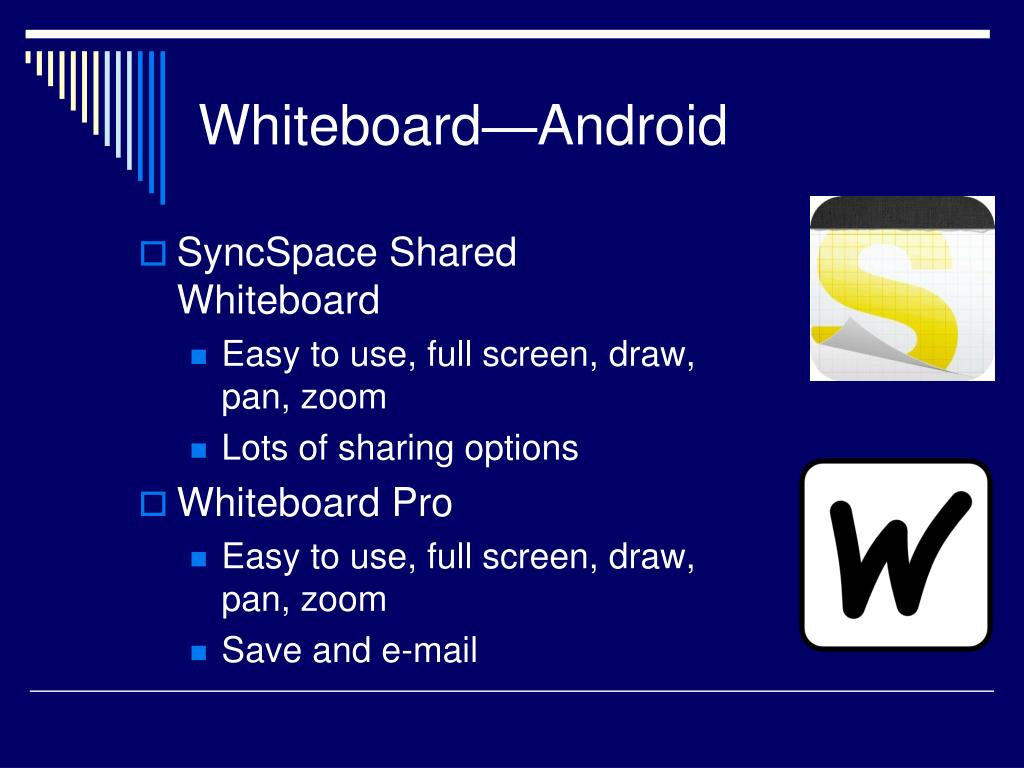 Whiteboard—Android

SyncSpace Shared Whiteboard

Easy to use, full screen, draw, pan, zoom

Lots of sharing options

Whiteboard Pro

Easy to use, full screen, draw, pan, zoom

Save and e-mail

S

W